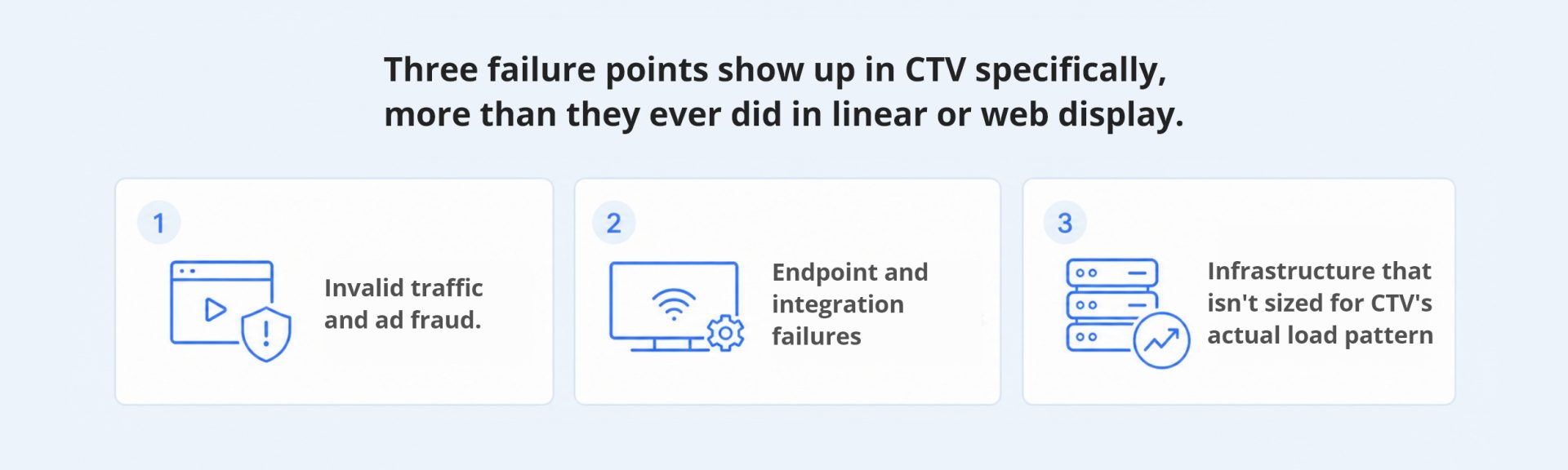 Three failure points show up in CTV specifically, more than they ever did in linear or web display.

1

Invalid traffic and ad fraud.

2

Endpoint and integration failures

3

Infrastructure that isn't sized for CTV's actual load pattern